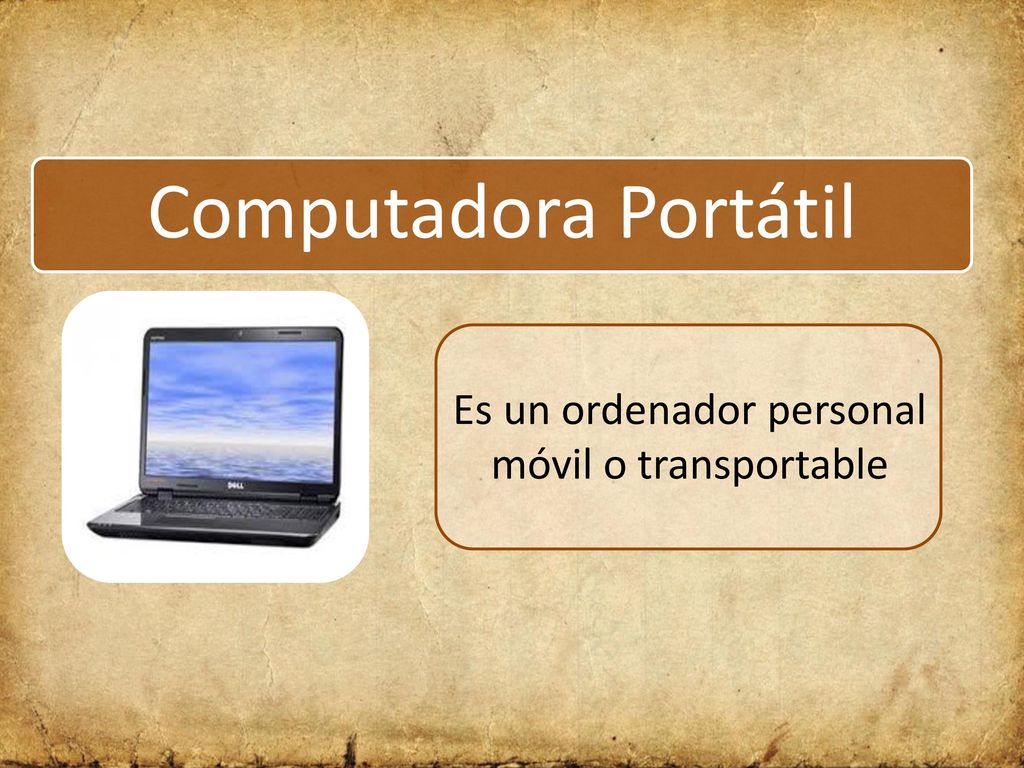 Computadora Portátil

DELL

Es un ordenador personal móvil o transportable